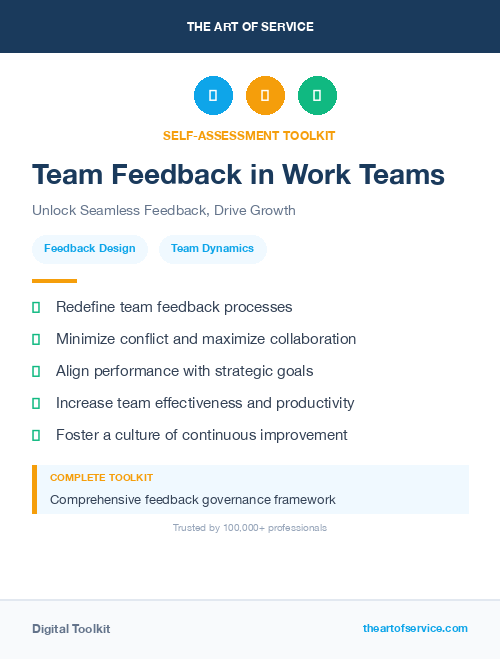 THE ART OF SERVICE

SELF-ASSESSMENT TOOLKIT

Team Feedback in Work Teams

Unlock Seamless Feedback, Drive Growth

Feedback Design

Team Dynamics

Redefine team feedback processes

Minimize conflict and maximize collaboration

Align performance with strategic goals

Increase team effectiveness and productivity

Foster a culture of continuous improvement

COMPLETE TOOLKIT

Comprehensive feedback governance framework

Trusted by 100,000+ professionals

Digital Toolkit

theartofservice.com